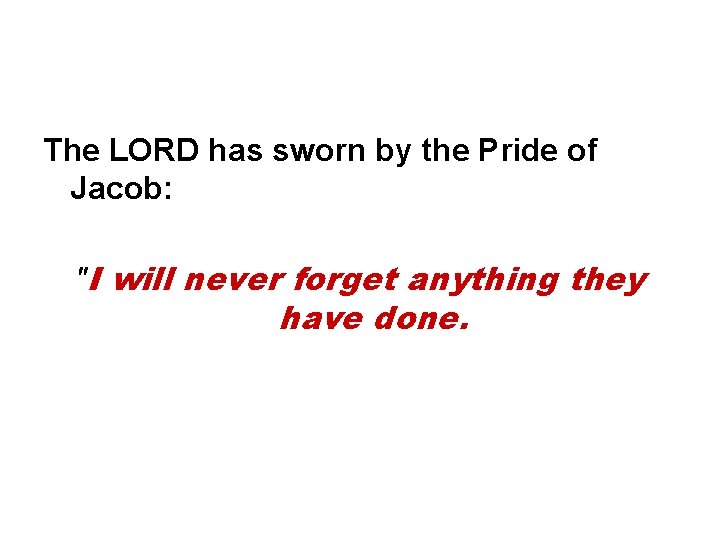 The LORD has sworn by the Pride of Jacob:

"I will never forget anything they have done.